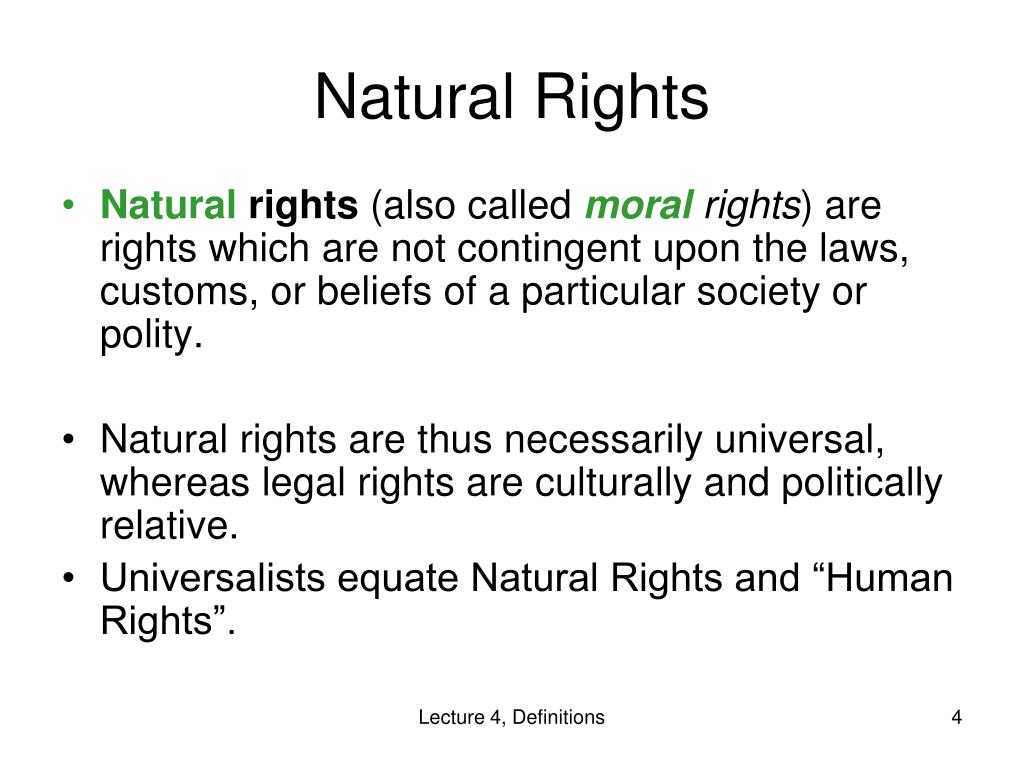 Natural Rights

• Natural rights (also called moral rights) are rights which are not contingent upon the laws, customs, or beliefs of a particular society or polity.

• Natural rights are thus necessarily universal, whereas legal rights are culturally and politically relative.
• Universalists equate Natural Rights and “Human Rights”.

Lecture 4, Definitions

4